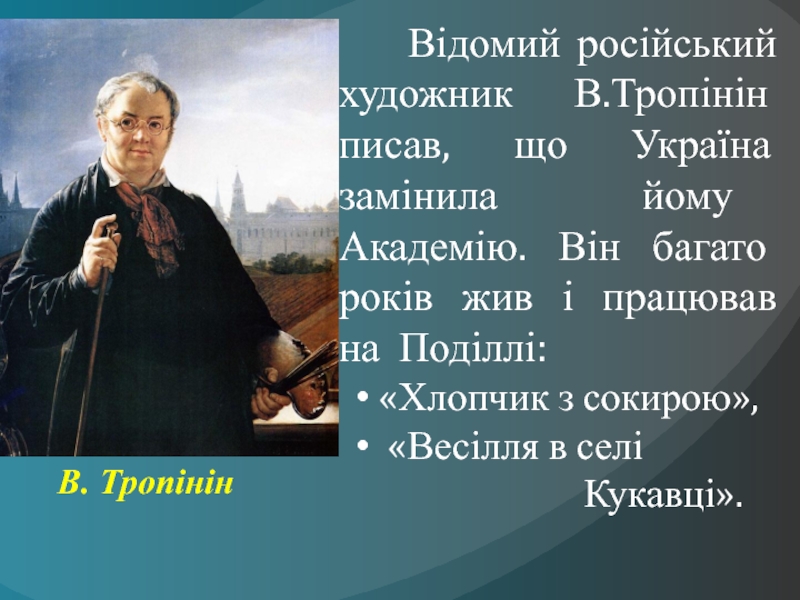 Відомий російський художник В.Тропінін писав, що Україна замінила йому Академію. Він багато років жив і працював на Поділлі:

• «Хлопчик з сокирою»,
• «Весілля в селі Кукавці».

В. Тропінін